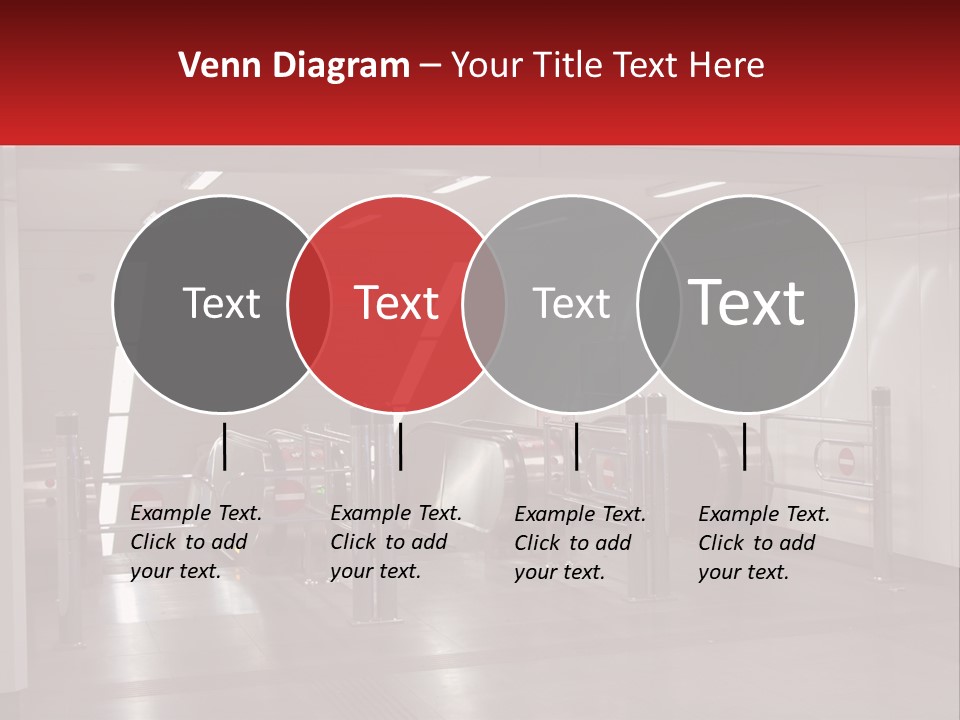 Venn Diagram – Your Title Text Here

Text

Text

Text

Text

Example Text. Click to add your text.

Example Text. Click to add your text.

Example Text. Click to add your text.

Example Text. Click to add your text.